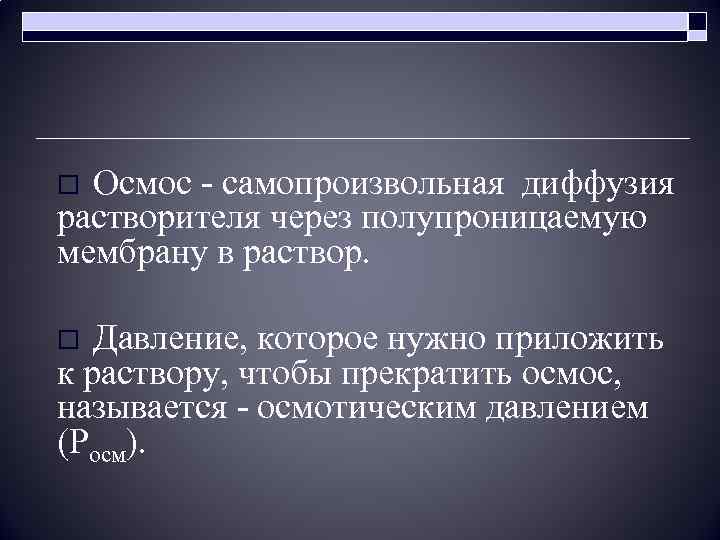 □ Осмос - самопроизвольная диффузия растворителя через полупроницаемую мембрану в раствор.

□ Давление, которое нужно приложить к раствору, чтобы прекратить осмос, называется - осмотическим давлением ($P_{осм}$).